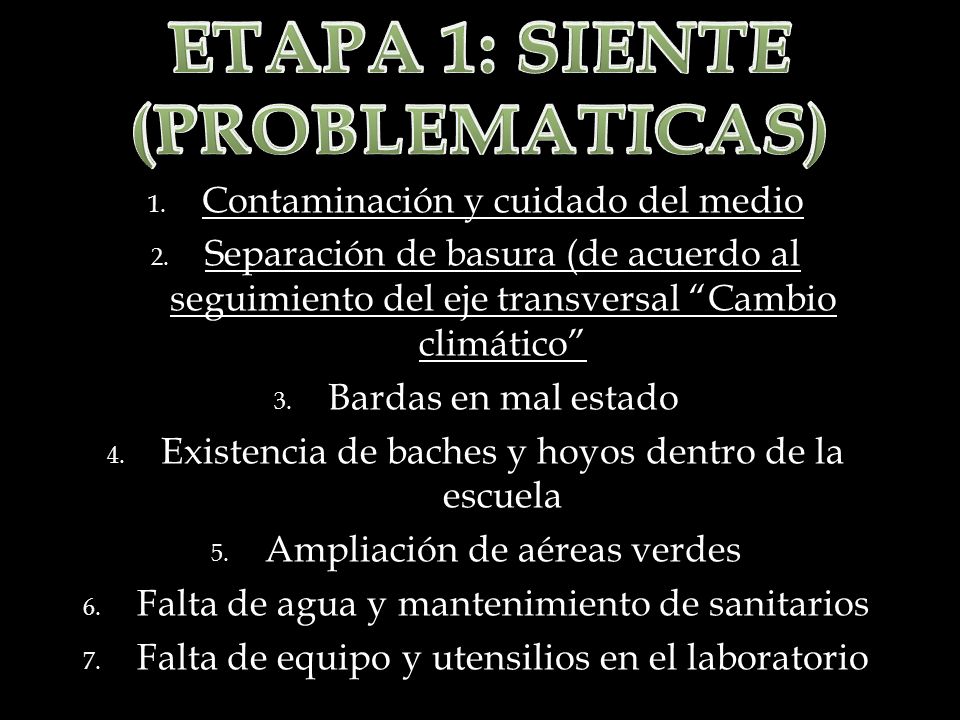 ETAPA 1: SIENTE (PROBLEMATICAS)

1. Contaminación y cuidado del medio
2. Separación de basura (de acuerdo al seguimiento del eje transversal “Cambio climático”
3. Bardas en mal estado
4. Existencia de baches y hoyos dentro de la escuela
5. Ampliación de aéreas verdes
6. Falta de agua y mantenimiento de sanitarios
7. Falta de equipo y utensilios en el laboratorio